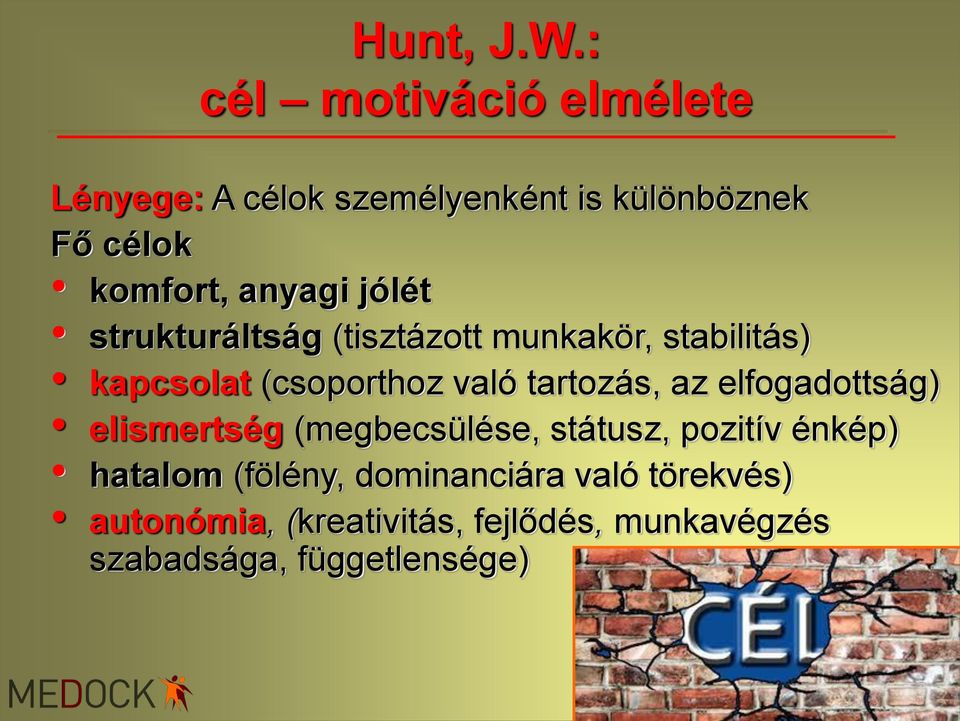 Hunt, J.W.:
cél – motiváció elmélete

Lényege: A célok személyenként is különböznek
Fő célok
• komfort, anyagi jólét
• strukturáltság (tisztázott munkakör, stabilitás)
• kapcsolat (csoporthoz való tartozás, az elfogadottság)
• elismertség (megbecsülése, státusz, pozitív énkép)
• hatalom (fölény, dominanciára való törekvés)
• autonómia, (kreativitás, fejlődés, munkavégzés szabadsága, függetlensége)

CÉL

MEDOCK